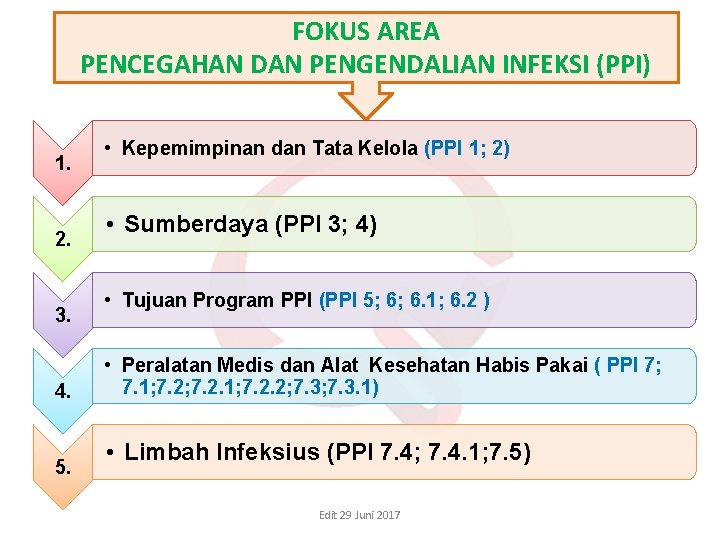 FOKUS AREA
PENCEGAHAN DAN PENGENDALIAN INFEKSI (PPI)

1.

• Kepemimpinan dan Tata Kelola (PPI 1; 2)

2.

• Sumberdaya (PPI 3; 4)

3.

• Tujuan Program PPI (PPI 5; 6; 6.1; 6.2 )

4.

• Peralatan Medis dan Alat Kesehatan Habis Pakai ( PPI 7; 7.1;7.2;7.2.1;7.2.2;7.3;7.3.1)

5.

• Limbah Infeksius (PPI 7.4; 7.4.1;7.5)

Edit 29 Juni 2017